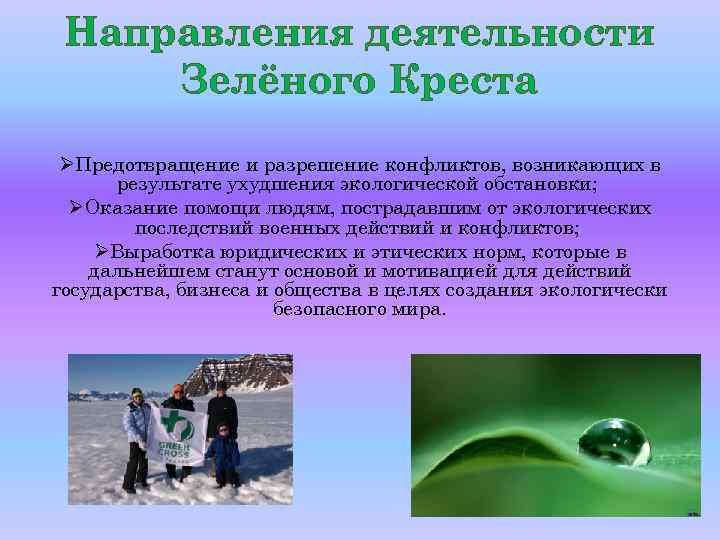 Направления деятельности Зелёного Креста

➢Предотвращение и разрешение конфликтов, возникающих в результате ухудшения экологической обстановки;

➢Оказание помощи людям, пострадавшим от экологических последствий военных действий и конфликтов;

➢Выработка юридических и этических норм, которые в дальнейшем станут основой и мотивацией для действий государства, бизнеса и общества в целях создания экологически безопасного мира.

GREEN CROSS